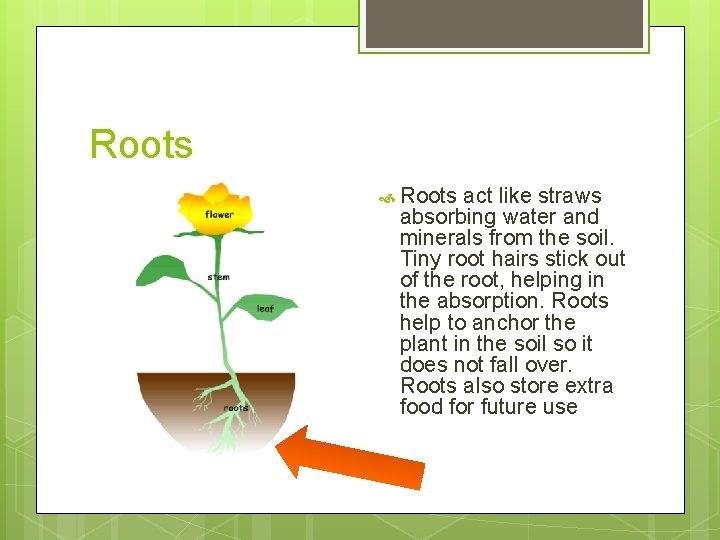 Roots

flower

stem

leaf

roots

Roots act like straws absorbing water and minerals from the soil. Tiny root hairs stick out of the root, helping in the absorption. Roots help to anchor the plant in the soil so it does not fall over. Roots also store extra food for future use